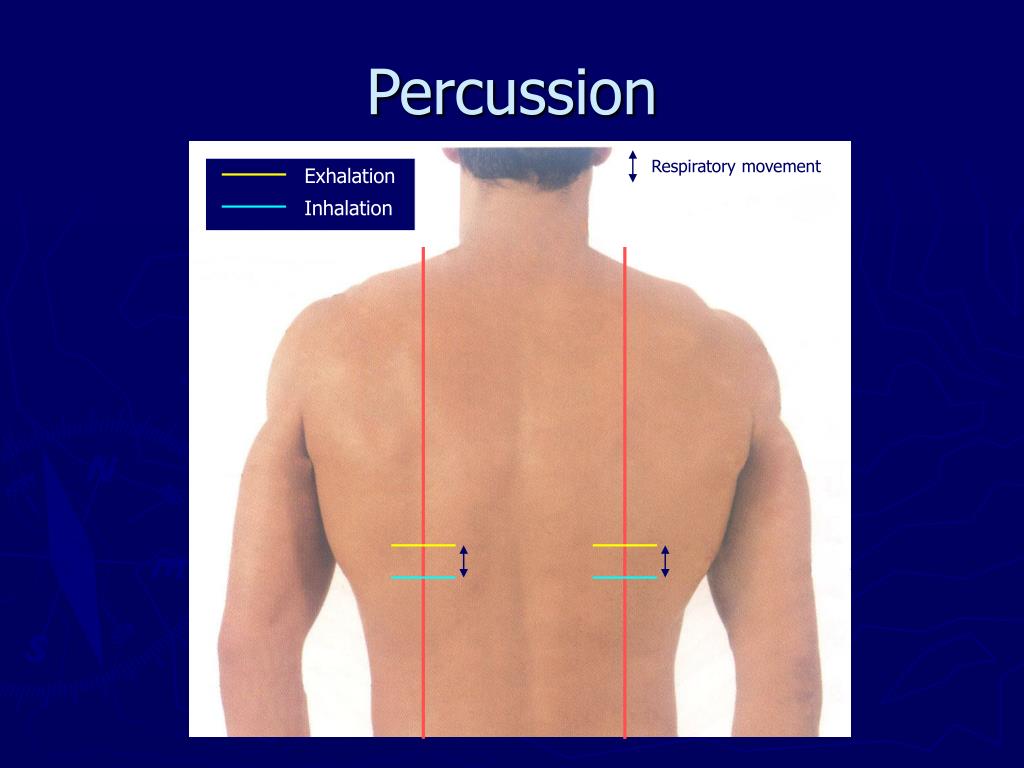 Percussion

Exhalation
Inhalation

Respiratory movement